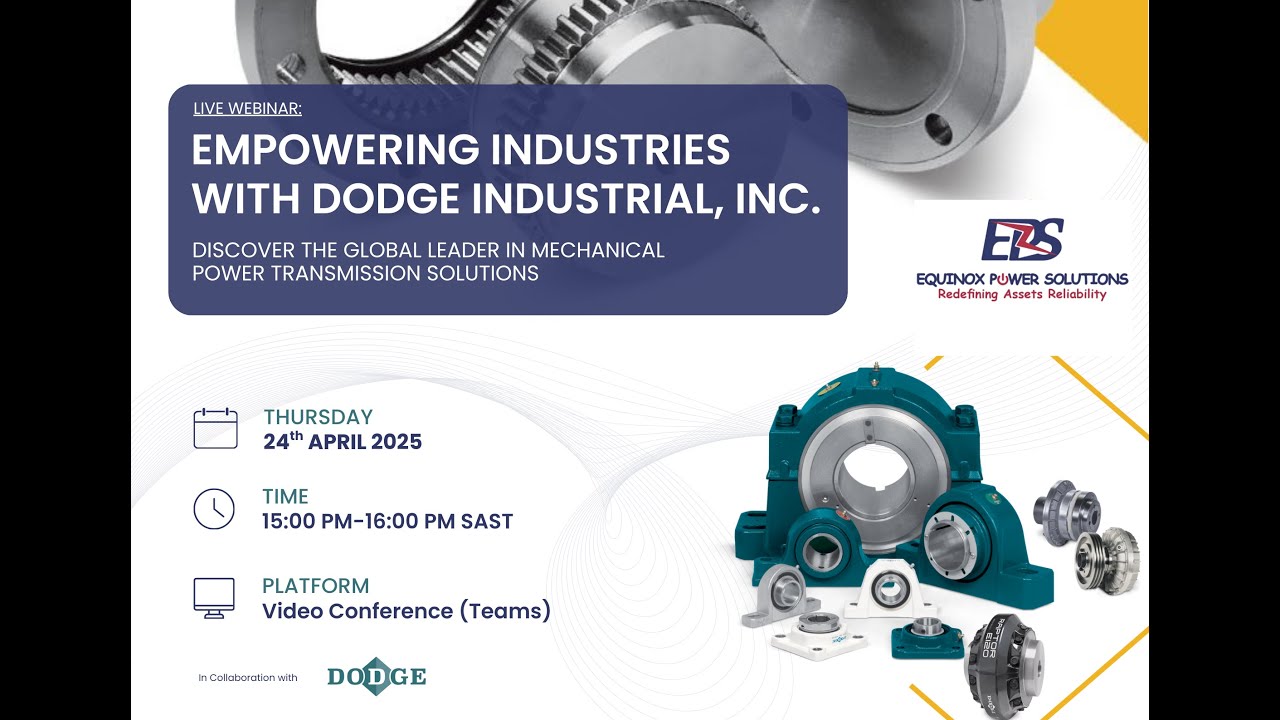 LIVE WEBINAR:

EMPOWERING INDUSTRIES WITH DODGE INDUSTRIAL, INC.

DISCOVER THE GLOBAL LEADER IN MECHANICAL POWER TRANSMISSION SOLUTIONS

EPS
EQUINOX POWER SOLUTIONS
Redefining Assets Reliability

THURSDAY
24$^{th}$ APRIL 2025

TIME
15:00 PM-16:00 PM SAST

PLATFORM
Video Conference (Teams)

In Collaboration with DODGE

RAPTOR E120